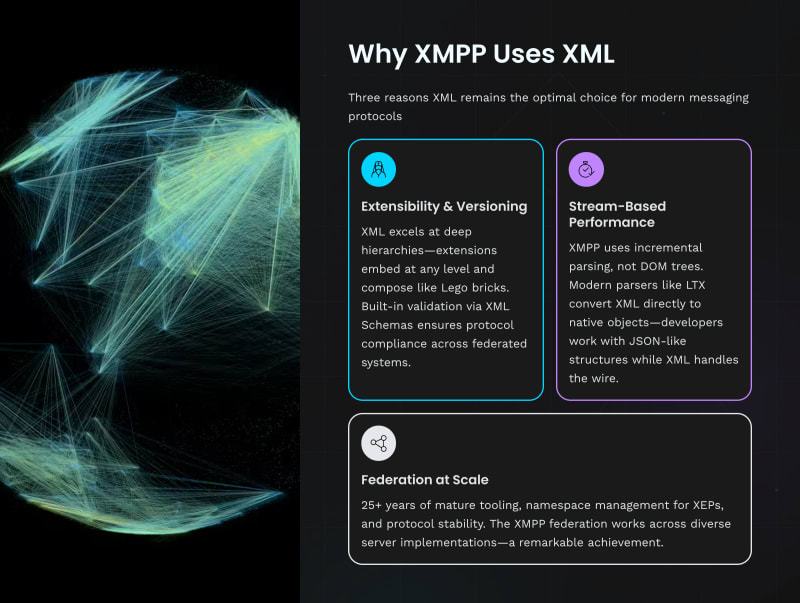 Why XMPP Uses XML

Three reasons XML remains the optimal choice for modern messaging protocols

Extensibility & Versioning

XML excels at deep hierarchies—extensions embed at any level and compose like Lego bricks. Built-in validation via XML Schemas ensures protocol compliance across federated systems.

Stream-Based Performance

XMPP uses incremental parsing, not DOM trees. Modern parsers like LTX convert XML directly to native objects—developers work with JSON-like structures while XML handles the wire.

Federation at Scale

25+ years of mature tooling, namespace management for XEPs, and protocol stability. The XMPP federation works across diverse server implementations—a remarkable achievement.